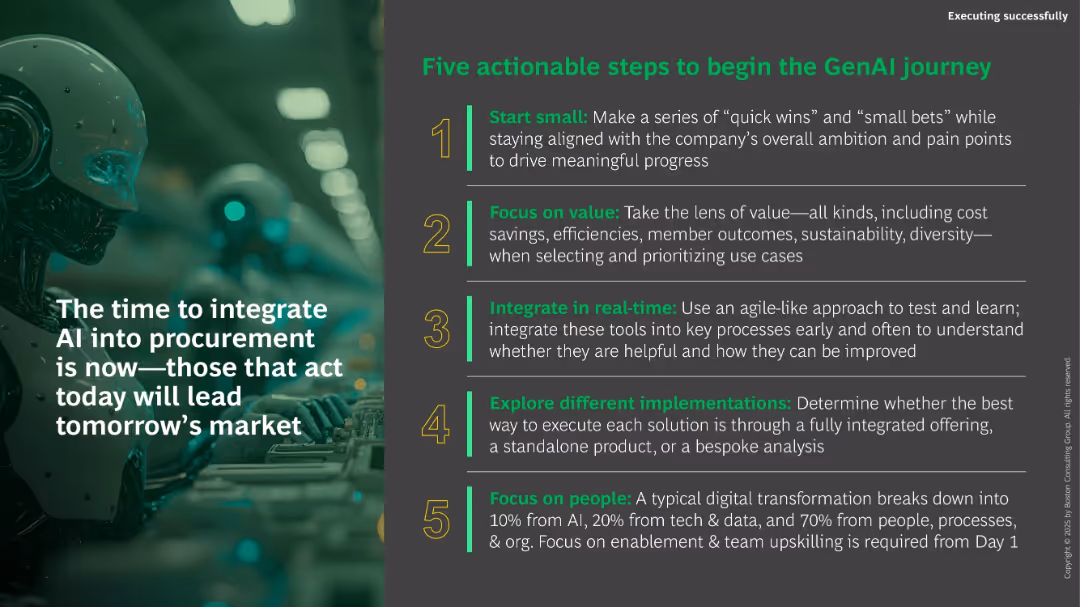 Executing successfully

The time to integrate AI into procurement is now—those that act today will lead tomorrow's market

Five actionable steps to begin the GenAI journey

1 Start small: Make a series of "quick wins" and "small bets" while staying aligned with the company's overall ambition and pain points to drive meaningful progress

2 Focus on value: Take the lens of value—all kinds, including cost savings, efficiencies, member outcomes, sustainability, diversity—when selecting and prioritizing use cases

3 Integrate in real-time: Use an agile-like approach to test and learn; integrate these tools into key processes early and often to understand whether they are helpful and how they can be improved

4 Explore different implementations: Determine whether the best way to execute each solution is through a fully integrated offering, a standalone product, or a bespoke analysis

5 Focus on people: A typical digital transformation breaks down into 10% from AI, 20% from tech & data, and 70% from people, processes, & org. Focus on enablement & team upskilling is required from Day 1

Copyright © 2025 by Boston Consulting Group. All rights reserved.